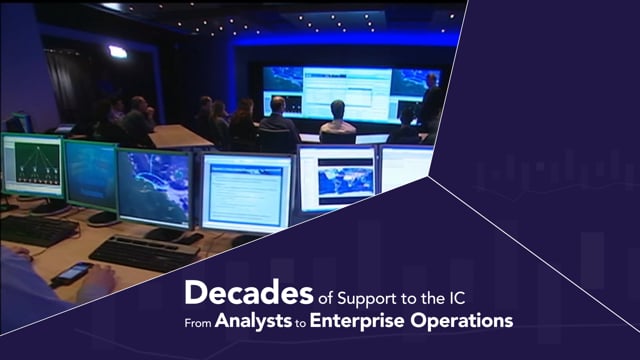 Decades of Support to the IC
From Analysts to Enterprise Operations